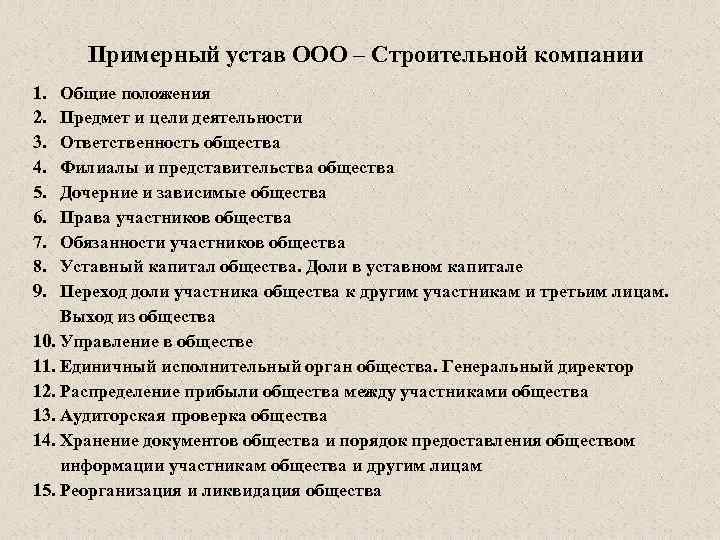 Примерный устав ООО – Строительной компании

1. Общие положения
2. Предмет и цели деятельности
3. Ответственность общества
4. Филиалы и представительства общества
5. Дочерние и зависимые общества
6. Права участников общества
7. Обязанности участников общества
8. Уставный капитал общества. Доли в уставном капитале
9. Переход доли участника общества к другим участникам и третьим лицам. Выход из общества
10. Управление в обществе
11. Единичный исполнительный орган общества. Генеральный директор
12. Распределение прибыли общества между участниками общества
13. Аудиторская проверка общества
14. Хранение документов общества и порядок предоставления обществом информации участникам общества и другим лицам
15. Реорганизация и ликвидация общества